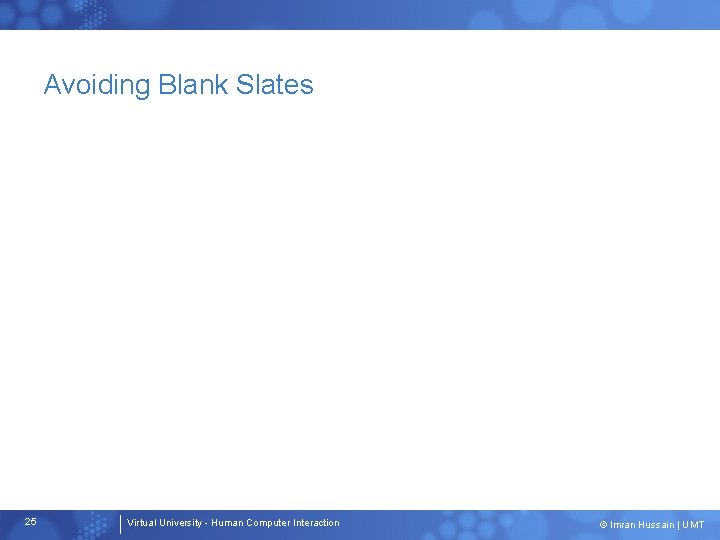 Avoiding Blank Slates

25

Virtual University - Human Computer Interaction

© Imran Hussain | UMT